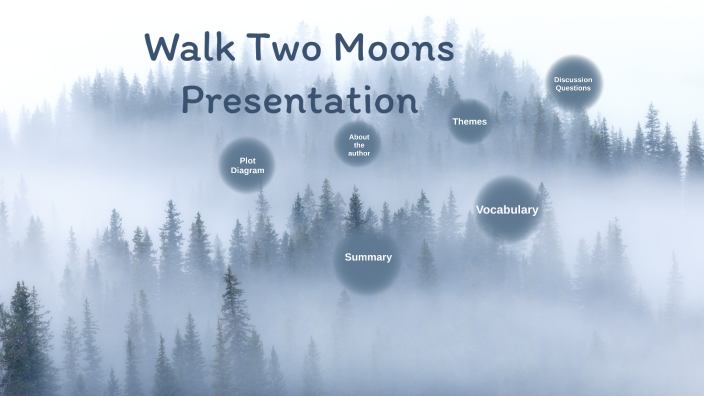 Walk Two Moons Presentation

Plot Diagram

About the author

Themes

Discussion Questions

Vocabulary

Summary